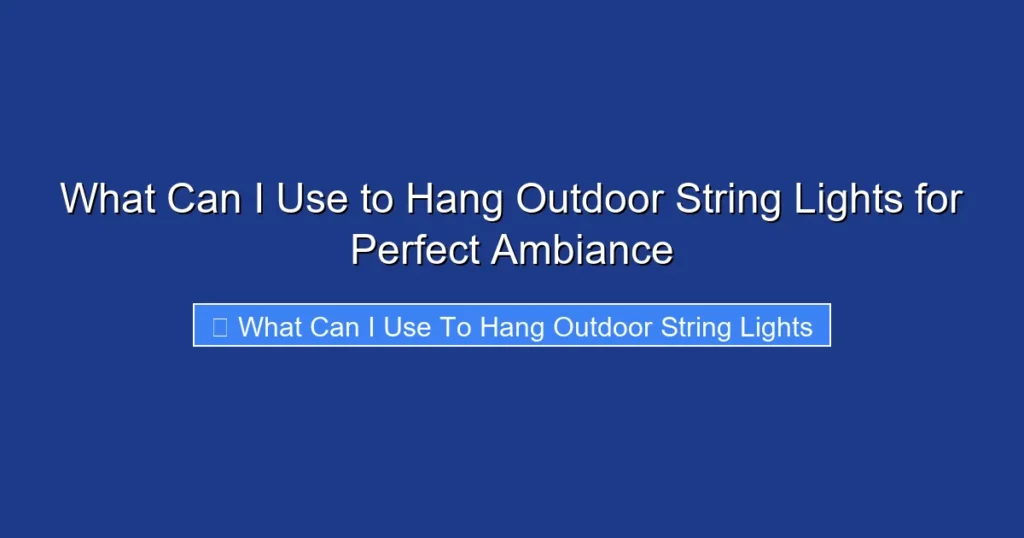 What Can I Use to Hang Outdoor String Lights for Perfect Ambiance

What Can I Use To Hang Outdoor String Lights